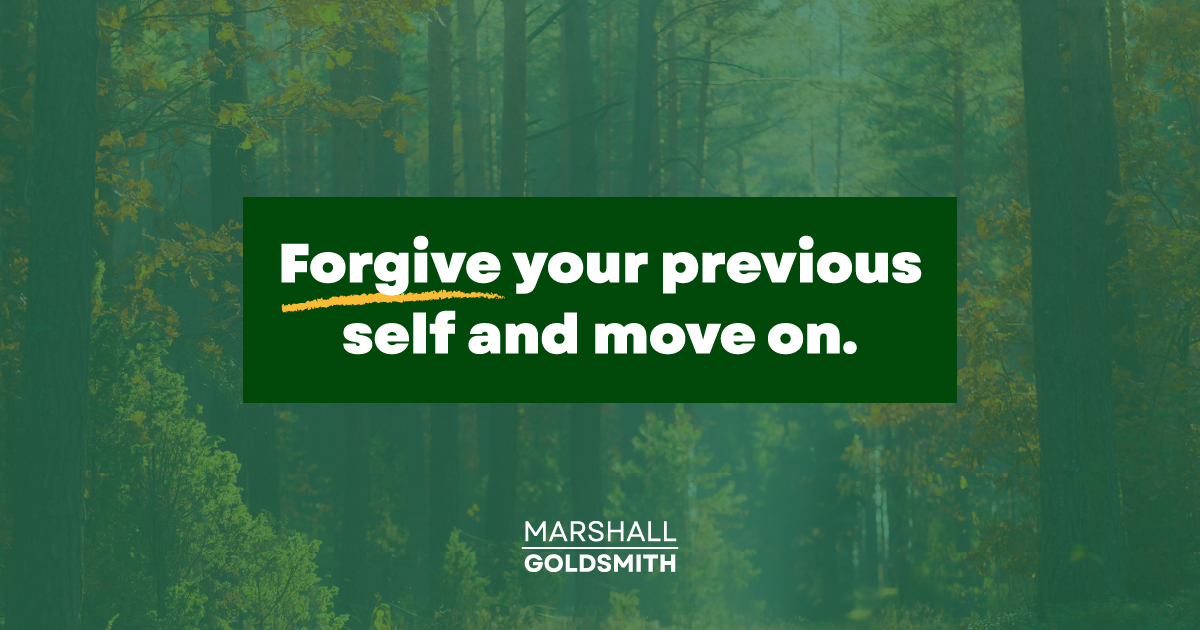 Forgive your previous self and move on.

MARSHALL
GOLDSMITH